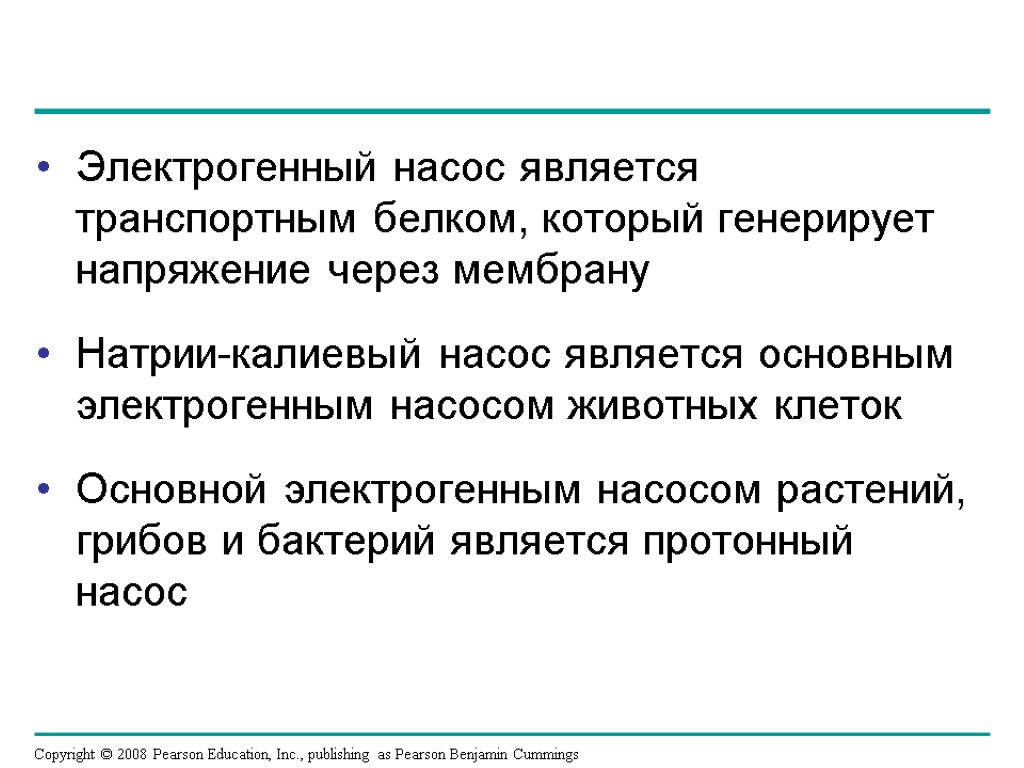 • Электрогенный насос является транспортным белком, который генерирует напряжение через мембрану

• Натрии-калиевый насос является основным электрогенным насосом животных клеток

• Основной электрогенным насосом растений, грибов и бактерий является протонный насос

Copyright © 2008 Pearson Education, Inc., publishing as Pearson Benjamin Cummings